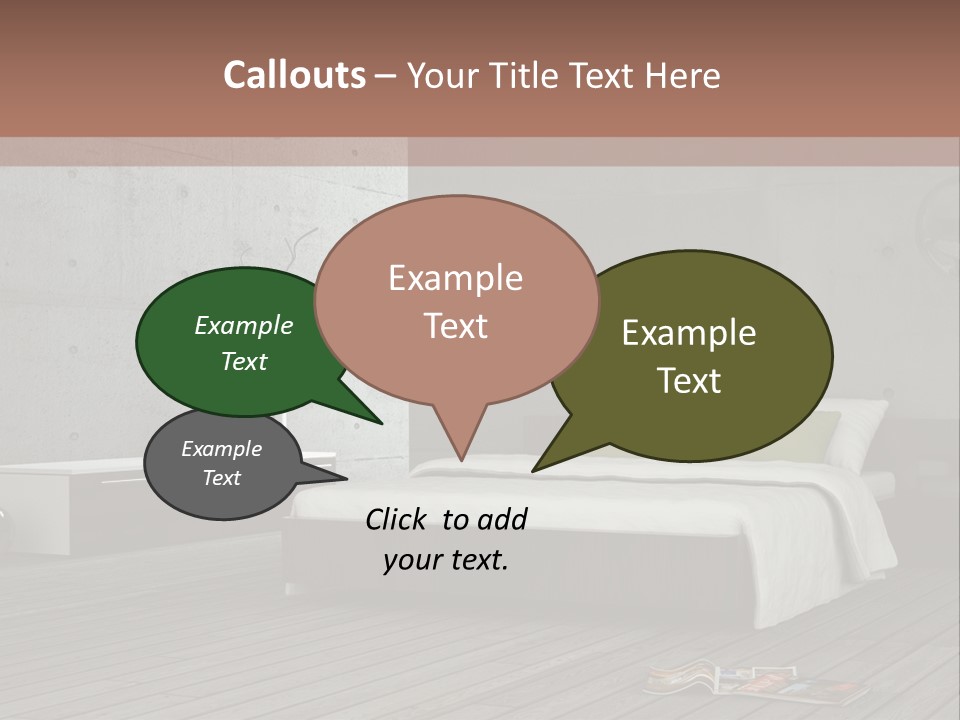 Callouts – Your Title Text Here

Example Text

Example Text

Example Text

Example Text

Click to add your text.